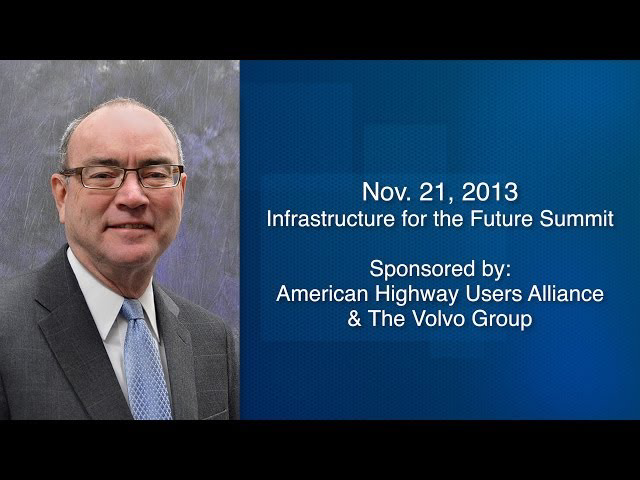 Nov. 21, 2013
Infrastructure for the Future Summit

Sponsored by:
American Highway Users Alliance
& The Volvo Group